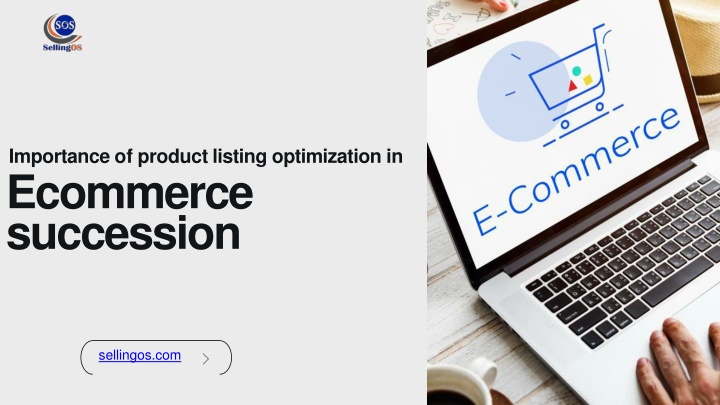 SOS
SellingOS

Importance of product listing optimization in
Ecommerce succession

sellingos.com

E-Commerce